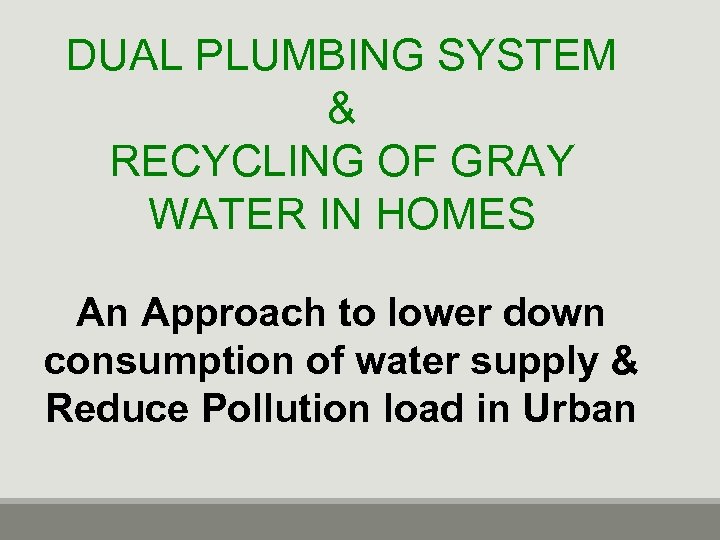 DUAL PLUMBING SYSTEM
&
RECYCLING OF GRAY WATER IN HOMES

An Approach to lower down consumption of water supply & Reduce Pollution load in Urban